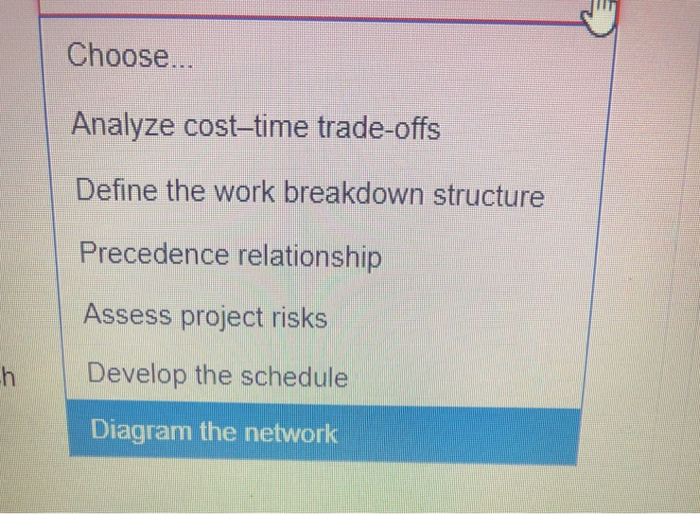 Choose...

Analyze cost–time trade-offs

Define the work breakdown structure

Precedence relationship

Assess project risks

h

Develop the schedule

Diagram the network